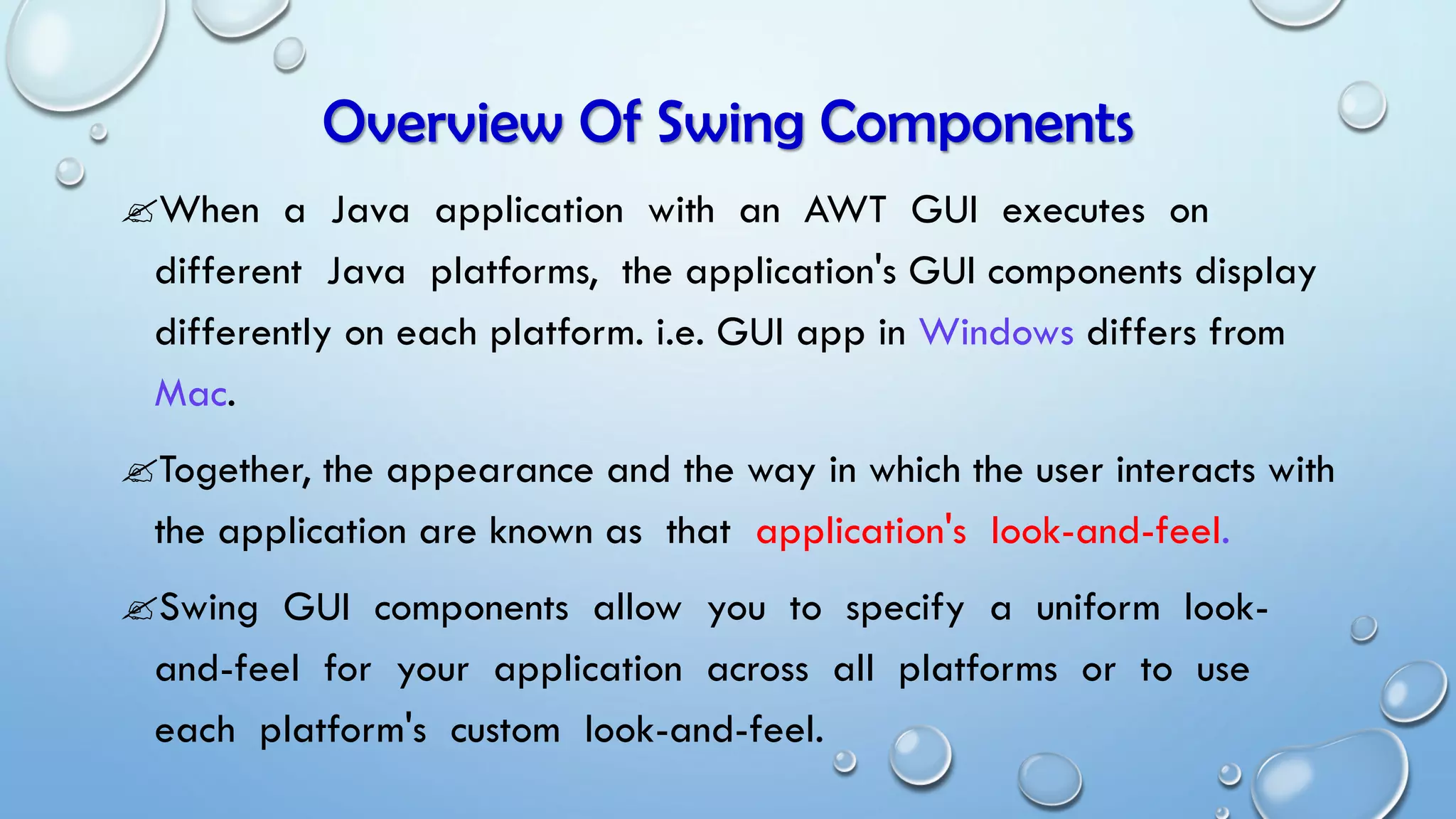 Overview Of Swing Components

✍When a Java application with an AWT GUI executes on different Java platforms, the application's GUI components display differently on each platform. i.e. GUI app in Windows differs from Mac.

✍Together, the appearance and the way in which the user interacts with the application are known as that application's look-and-feel.

✍Swing GUI components allow you to specify a uniform look-and-feel for your application across all platforms or to use each platform's custom look-and-feel.